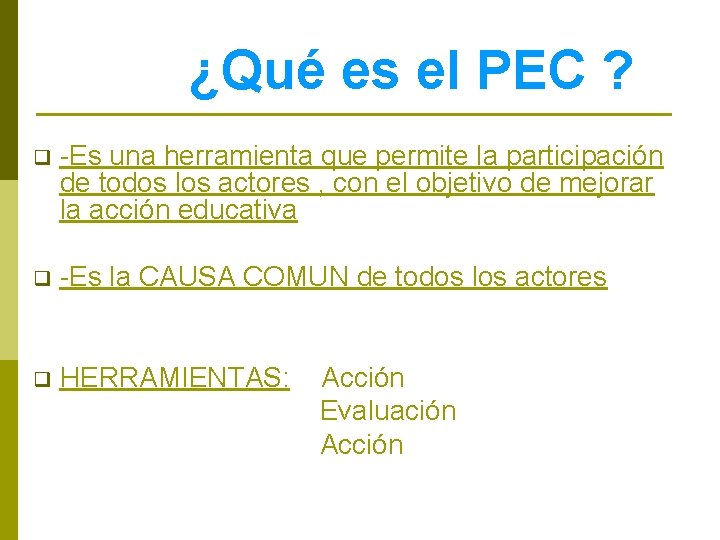 ¿Qué es el PEC ?

-Es una herramienta que permite la participación de todos los actores , con el objetivo de mejorar la acción educativa

-Es la CAUSA COMUN de todos los actores

HERRAMIENTAS: Acción
Evaluación
Acción